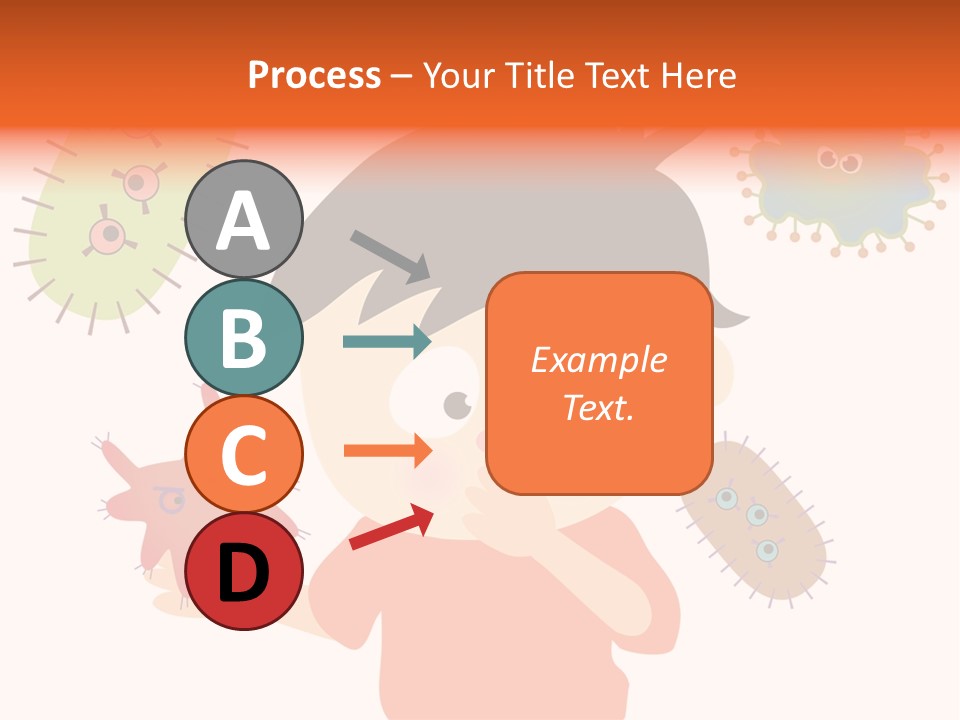 Process – Your Title Text Here

A

B

C

D

Example Text.